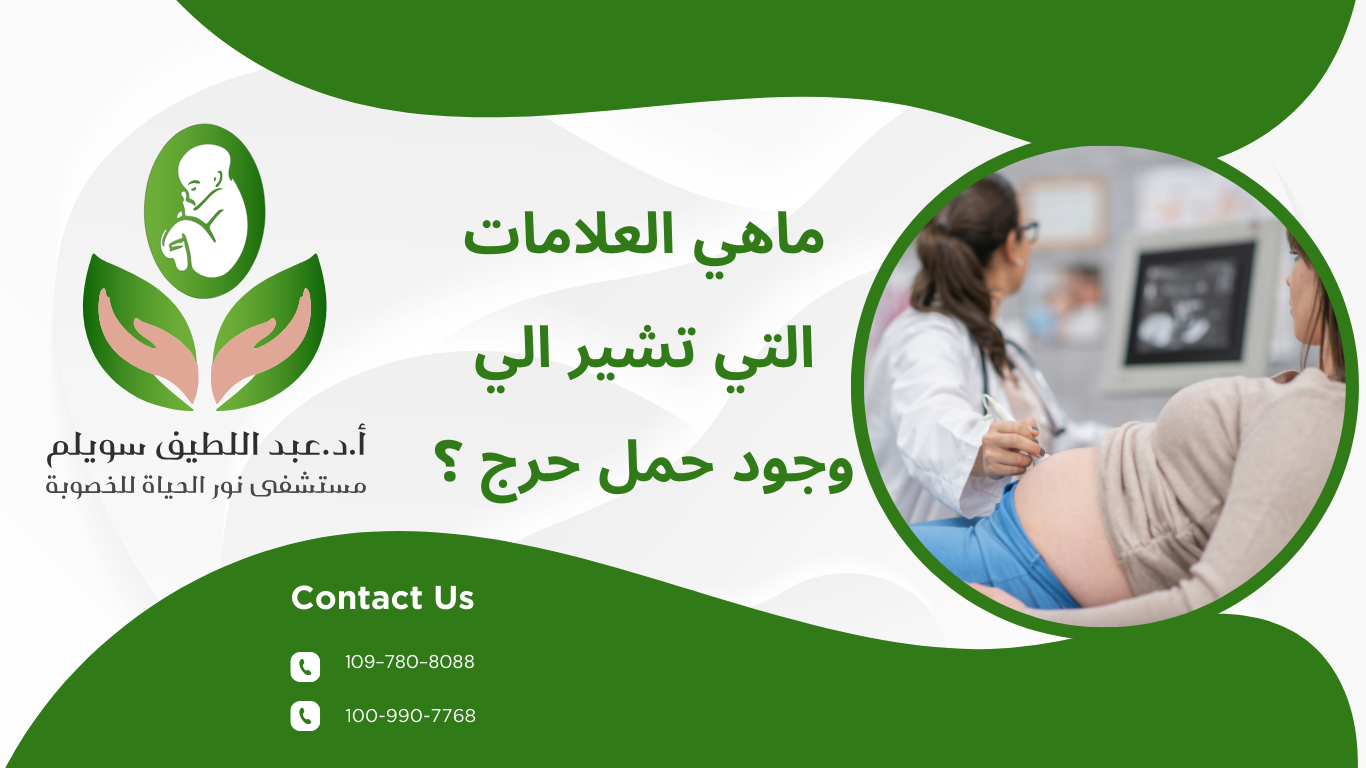 ماهي العلامات
التي تشير الي
وجود حمل حرج ؟

أ.د.عبد اللطيف سويلم
مستشفى نور الحياة للخصوبة

Contact Us

109-780-8088

100-990-7768